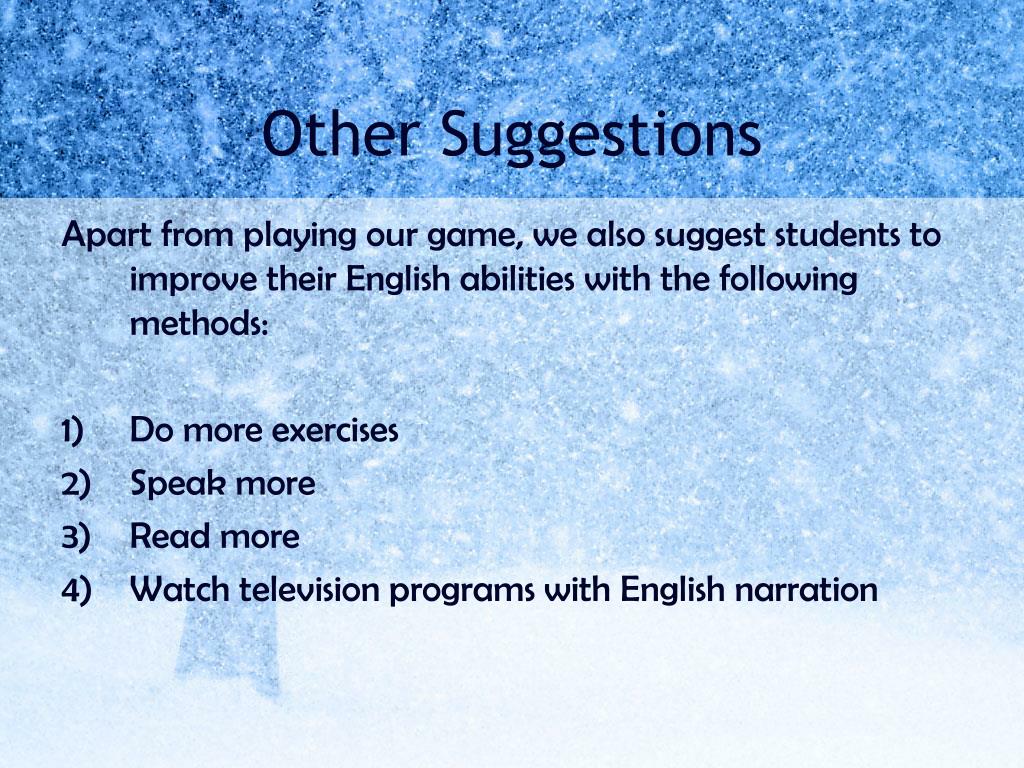 Other Suggestions

Apart from playing our game, we also suggest students to improve their English abilities with the following methods:

1) Do more exercises
2) Speak more
3) Read more
4) Watch television programs with English narration